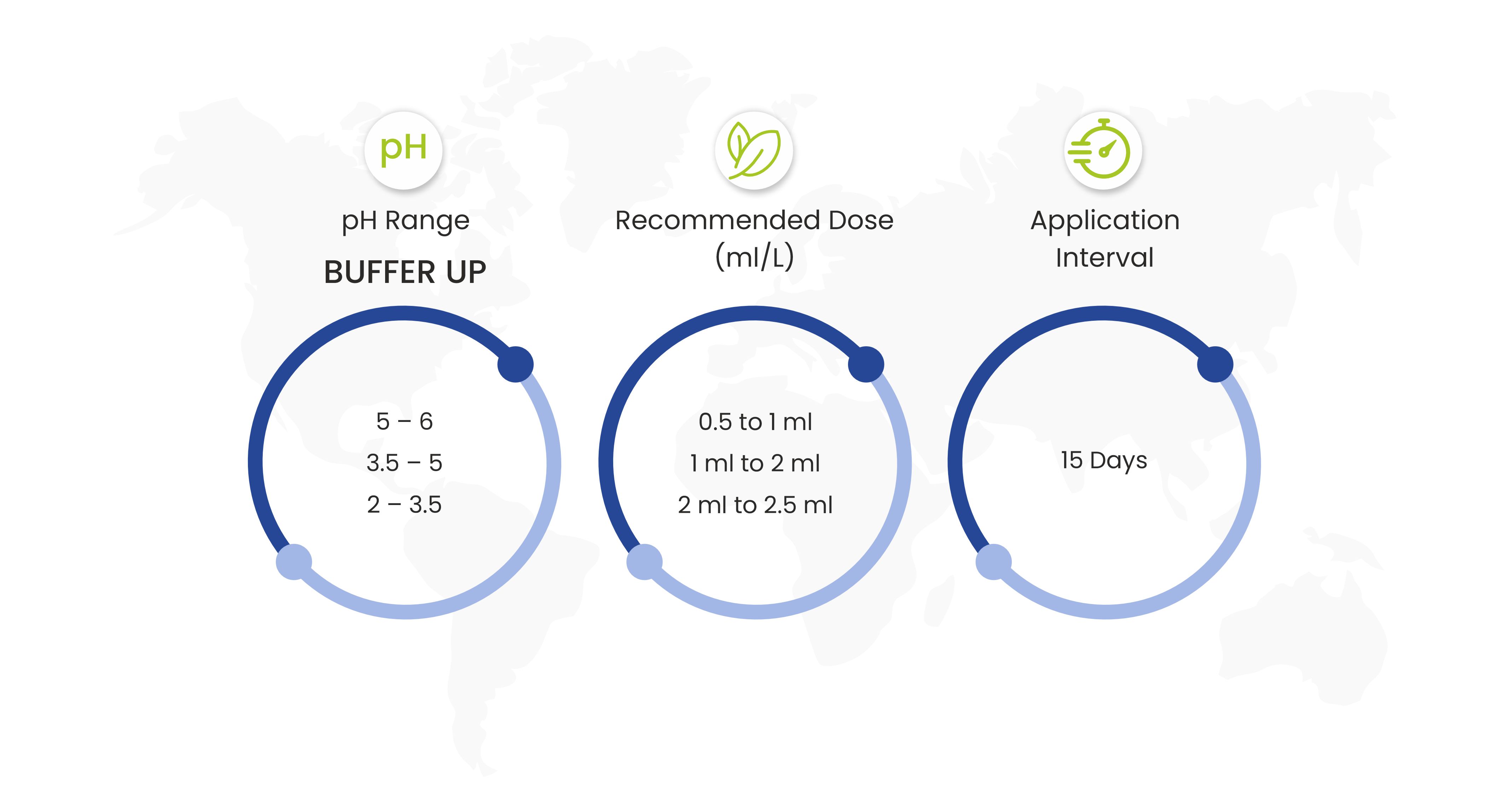 pH

pH Range

BUFFER UP

5 – 6

3.5 – 5

2 – 3.5

Recommended Dose (ml/L)

0.5 to 1 ml

1 ml to 2 ml

2 ml to 2.5 ml

Application Interval

15 Days